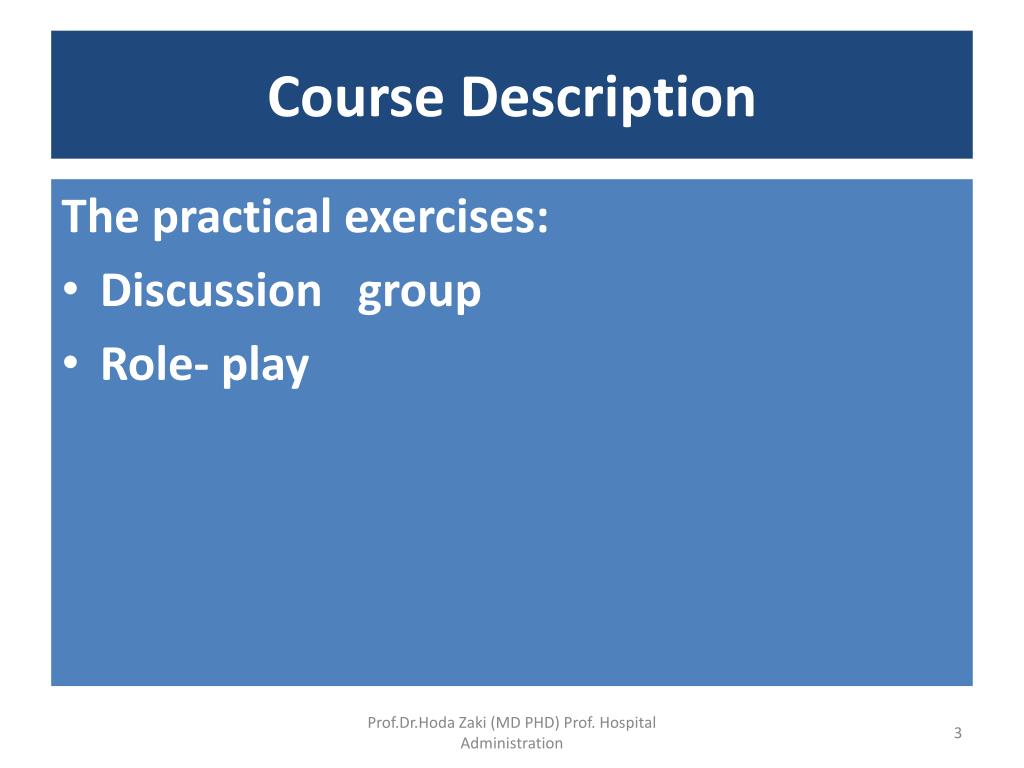 Course Description

The practical exercises:
• Discussion group
• Role- play

Prof.Dr.Hoda Zaki (MD PHD) Prof. Hospital Administration

3